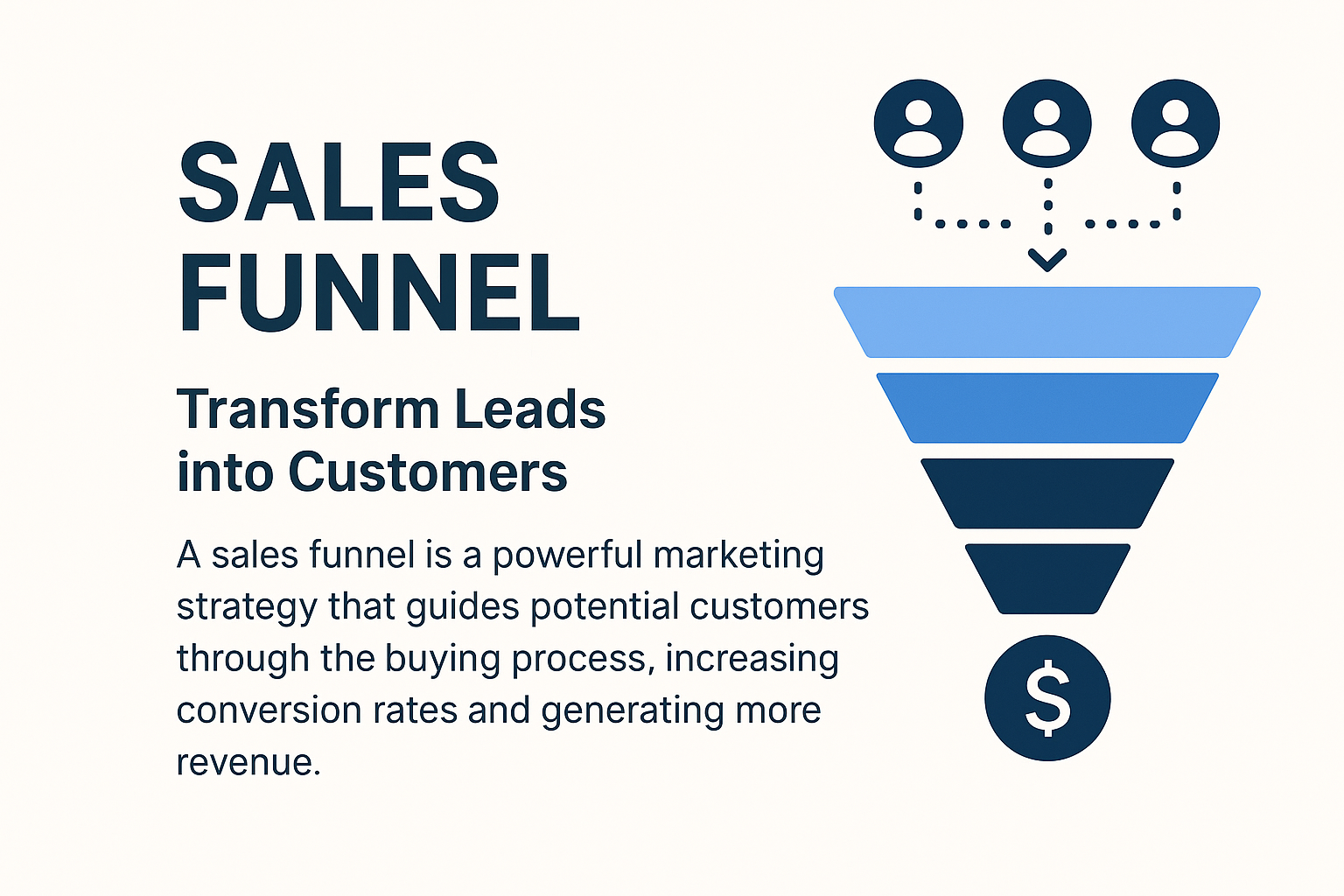 SALES FUNNEL

Transform Leads into Customers

A sales funnel is a powerful marketing strategy that guides potential customers through the buying process, increasing conversion rates and generating more revenue.

$